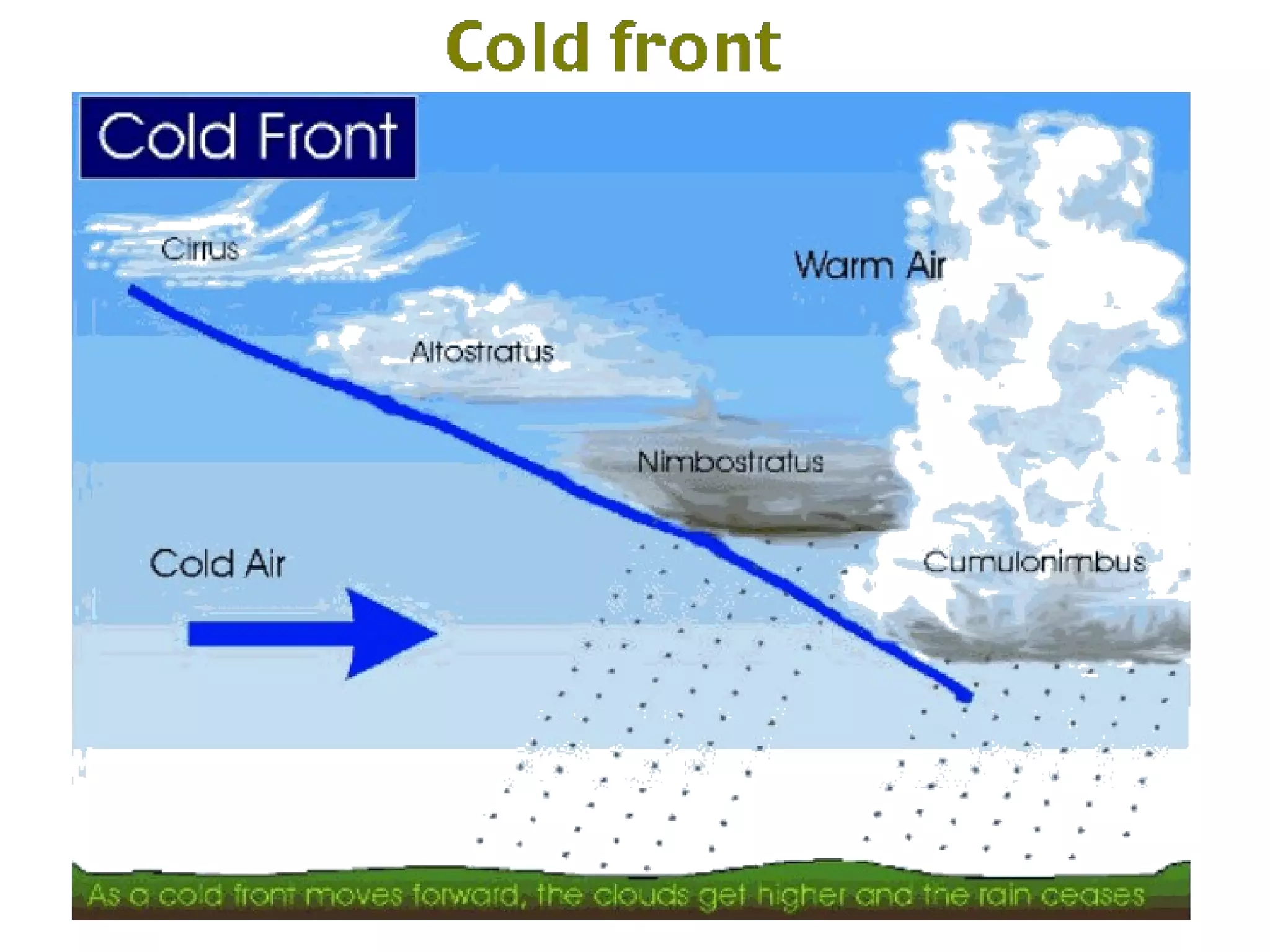 Cold front

Cold Front

Cirrus

Warm Air

Altostratus

Nimbostratus

Cold Air

Cumulonimbus

As a cold front moves forward, the clouds get higher and the rain ceases